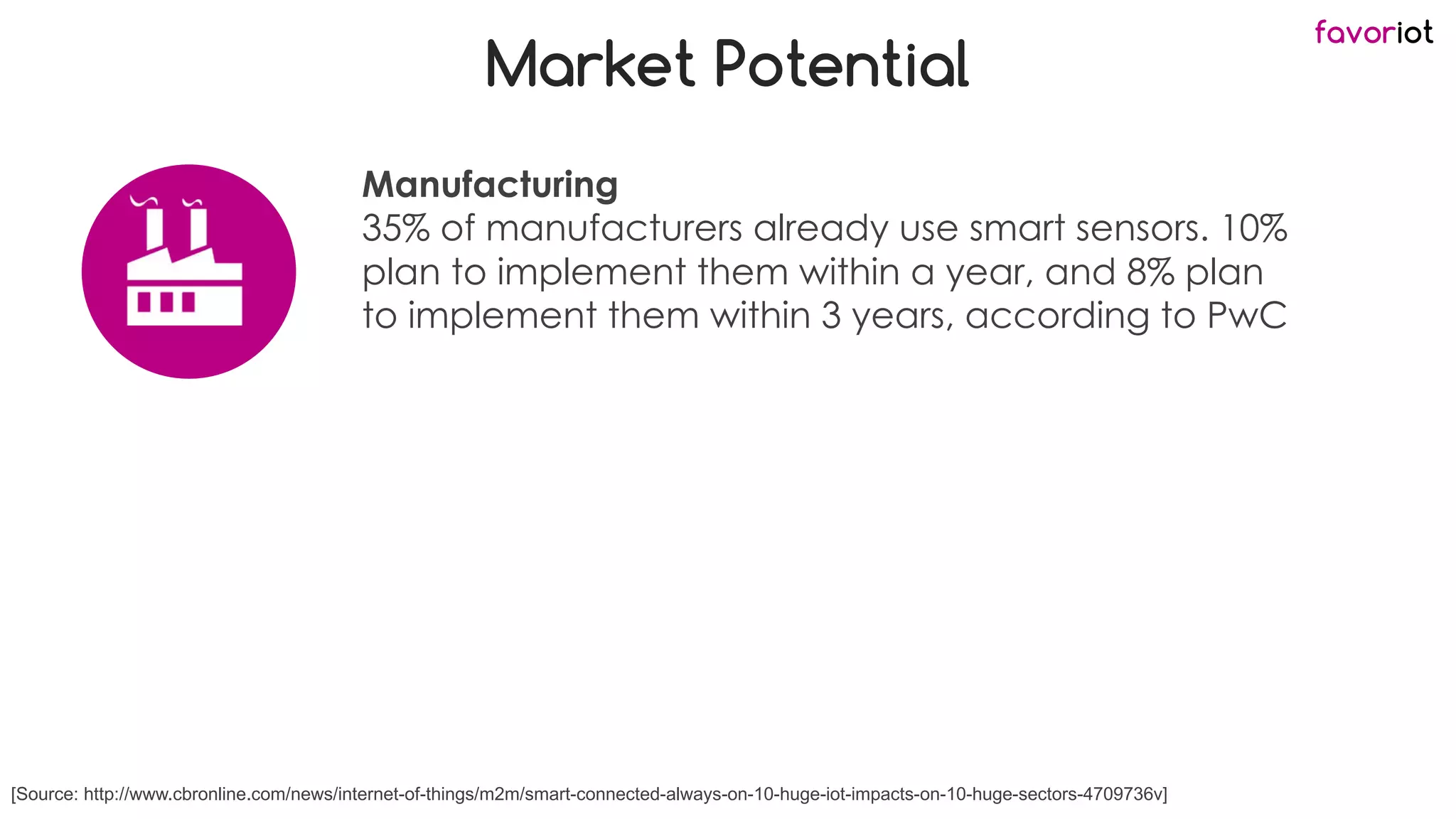 favoriot

Market Potential

Manufacturing
35% of manufacturers already use smart sensors. 10% plan to implement them within a year, and 8% plan to implement them within 3 years, according to PwC

[Source: http://www.cbronline.com/news/internet-of-things/m2m/smart-connected-always-on-10-huge-iot-impacts-on-10-huge-sectors-4709736v]